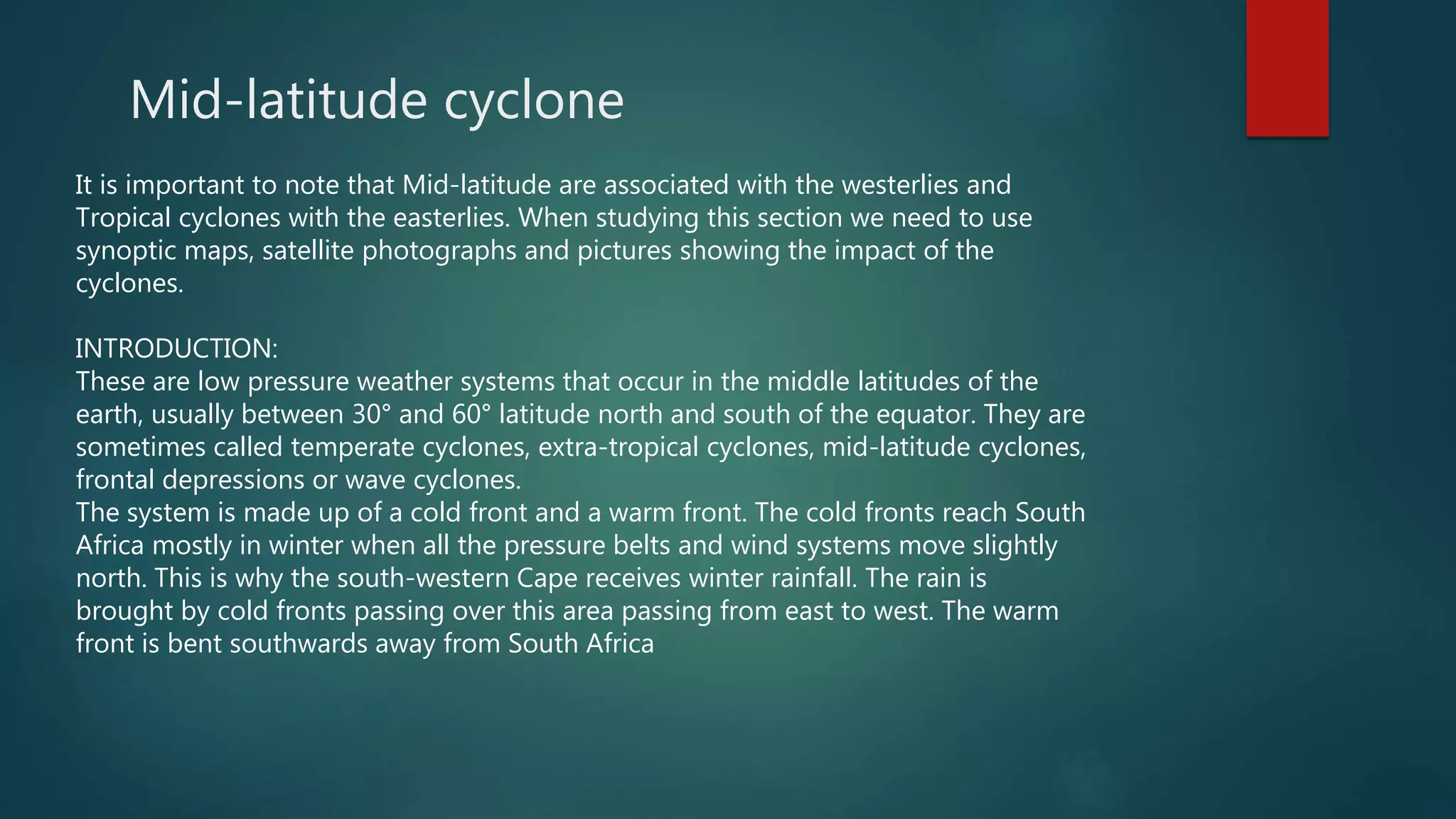 Mid-latitude cyclone

It is important to note that Mid-latitude are associated with the westerlies and Tropical cyclones with the easterlies. When studying this section we need to use synoptic maps, satellite photographs and pictures showing the impact of the cyclones.

INTRODUCTION:
These are low pressure weather systems that occur in the middle latitudes of the earth, usually between 30° and 60° latitude north and south of the equator. They are sometimes called temperate cyclones, extra-tropical cyclones, mid-latitude cyclones, frontal depressions or wave cyclones.
The system is made up of a cold front and a warm front. The cold fronts reach South Africa mostly in winter when all the pressure belts and wind systems move slightly north. This is why the south-western Cape receives winter rainfall. The rain is brought by cold fronts passing over this area passing from east to west. The warm front is bent southwards away from South Africa